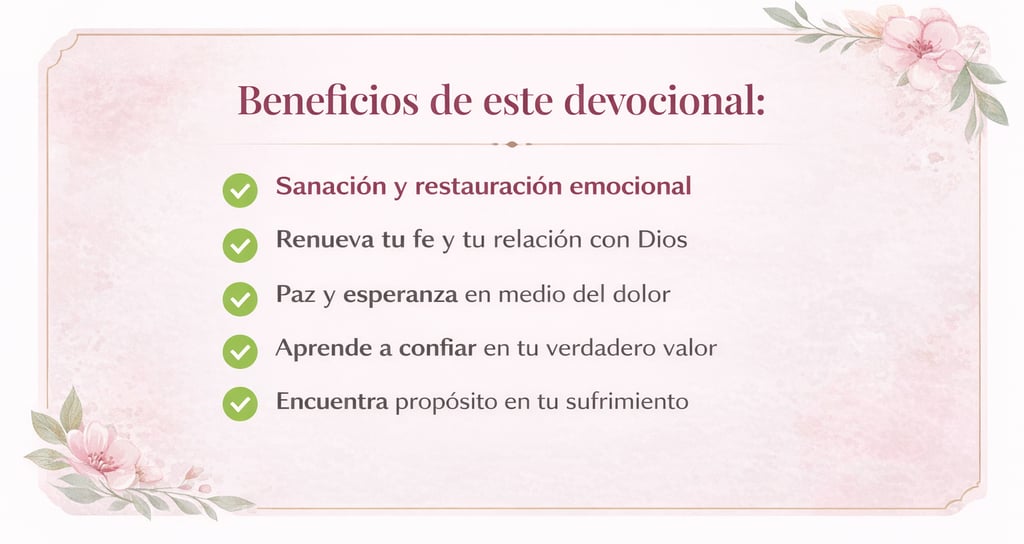 Beneficios de este devocional:

Sanación y restauración emocional

Renueva tu fe y tu relación con Dios

Paz y esperanza en medio del dolor

Aprende a confiar en tu verdadero valor

Encuentra propósito en tu sufrimiento